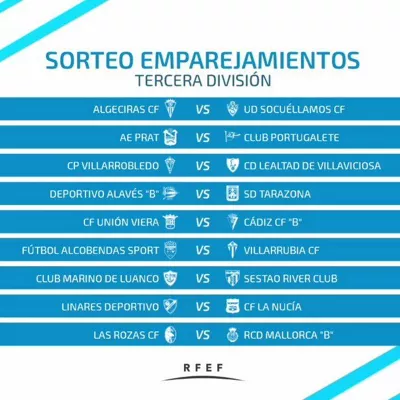 SORTEO EMPAREJAMIENTOS
TERCERA DIVISIÓN

ALGECIRAS CF VS UD SOCUÉLLAMOS CF

AE PRAT VS CLUB PORTUGALETE

CP VILLARROBLEDO VS CD LEALTAD DE VILLAVICIOSA

DEPORTIVO ALAVÉS "B" VS SD TARAZONA

CF UNIÓN VIERA VS CÁDIZ CF "B"

FÚTBOL ALCOBENDAS SPORT VS VILLARRUBIA CF

CLUB MARINO DE LUANCO VS SESTAO RIVER CLUB

LINARES DEPORTIVO VS CF LA NUCÍA

LAS ROZAS CF VS RCD MALLORCA "B"

RFEF